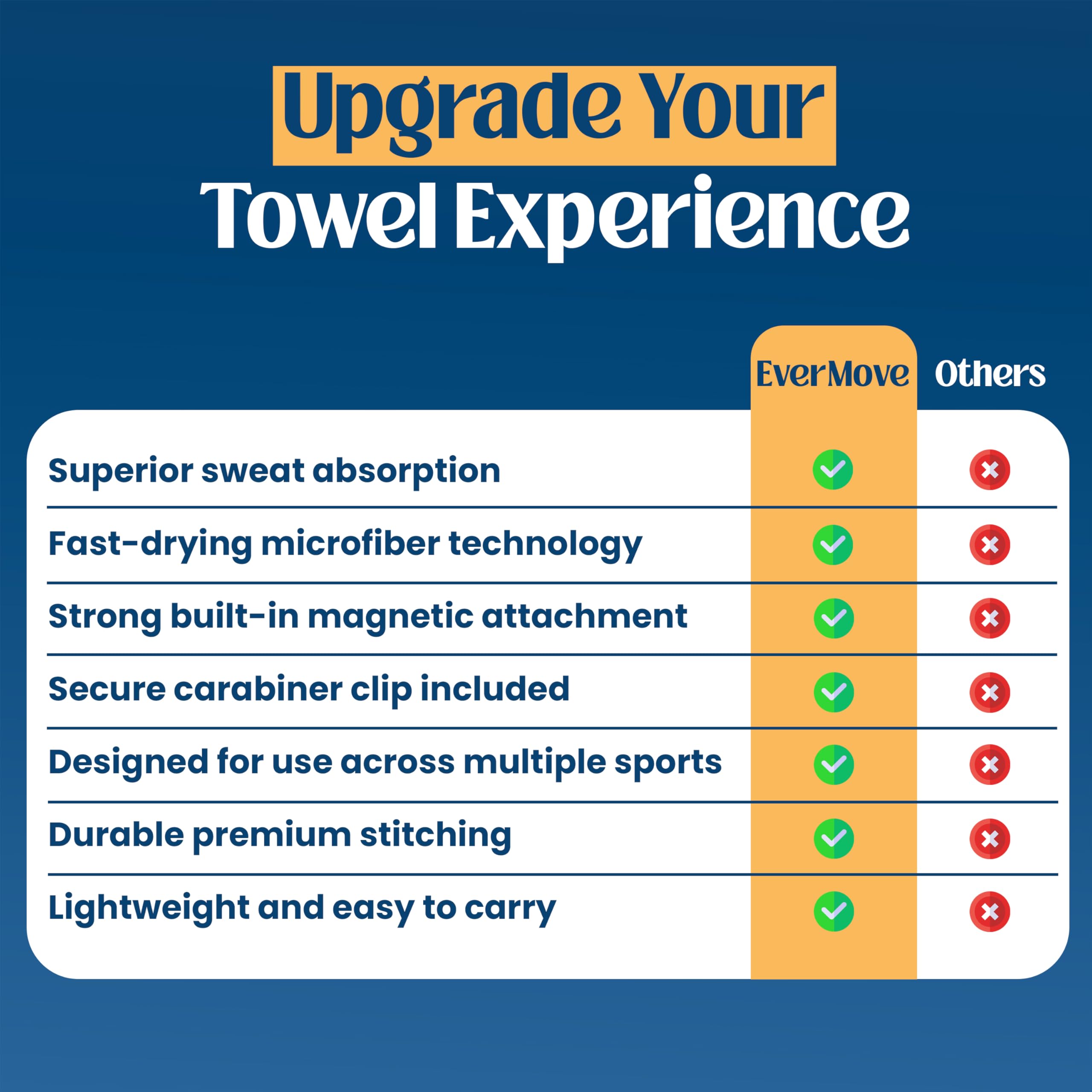 Upgrade Your
Towel Experience

| | EverMove | Others |
|---|---|---|
| Superior sweat absorption | ✓ | ✗ |
| Fast-drying microfiber technology | ✓ | ✗ |
| Strong built-in magnetic attachment | ✓ | ✗ |
| Secure carabiner clip included | ✓ | ✗ |
| Designed for use across multiple sports | ✓ | ✗ |
| Durable premium stitching | ✓ | ✗ |
| Lightweight and easy to carry | ✓ | ✗ |